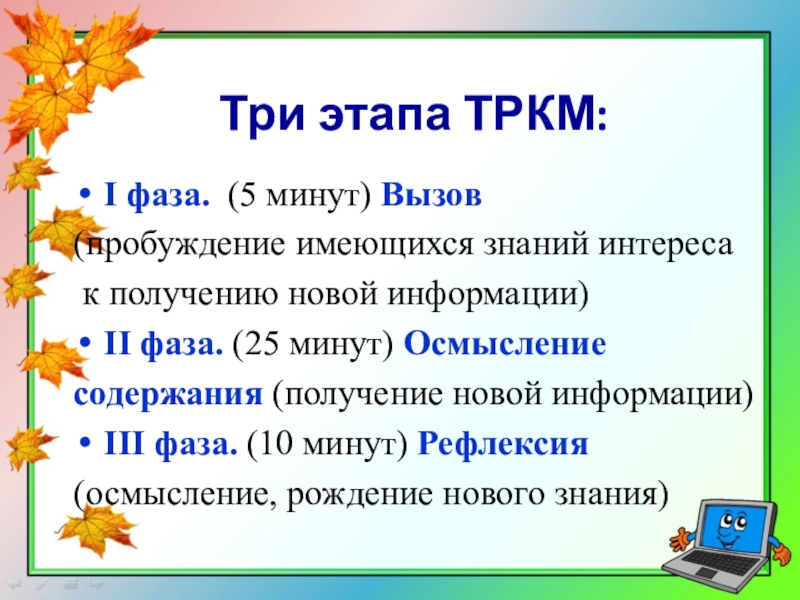 Три этапа ТРКМ:

• I фаза. (5 минут) Вызов (пробуждение имеющихся знаний интереса к получению новой информации)

• II фаза. (25 минут) Осмысление содержания (получение новой информации)

• III фаза. (10 минут) Рефлексия (осмысление, рождение нового знания)